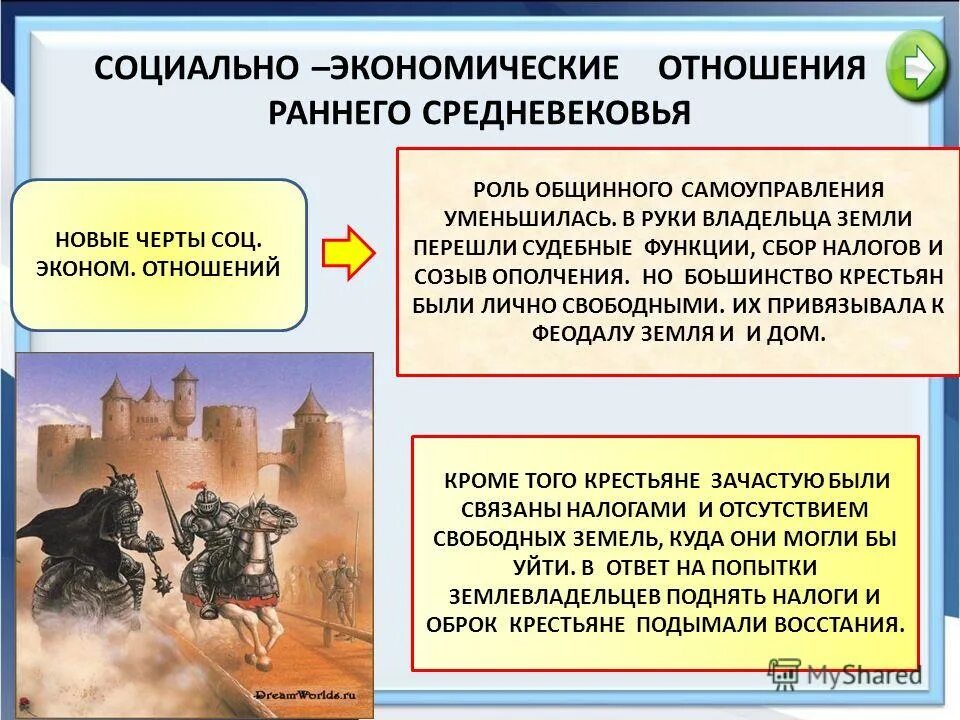 СОЦИАЛЬНО –ЭКОНОМИЧЕСКИЕ ОТНОШЕНИЯ РАННЕГО СРЕДНЕВЕКОВЬЯ

НОВЫЕ ЧЕРТЫ СОЦ. ЭКОНОМ. ОТНОШЕНИЙ

РОЛЬ ОБЩИННОГО САМОУПРАВЛЕНИЯ УМЕНЬШИЛАСЬ. В РУКИ ВЛАДЕЛЬЦА ЗЕМЛИ ПЕРЕШЛИ СУДЕБНЫЕ ФУНКЦИИ, СБОР НАЛОГОВ И СОЗЫВ ОПОЛЧЕНИЯ. НО БОЬШИНСТВО КРЕСТЬЯН БЫЛИ ЛИЧНО СВОБОДНЫМИ. ИХ ПРИВЯЗЫВАЛА К ФЕОДАЛУ ЗЕМЛЯ И И ДОМ.

КРОМЕ ТОГО КРЕСТЬЯНЕ ЗАЧАСТУЮ БЫЛИ СВЯЗАНЫ НАЛОГАМИ И ОТСУТСТВИЕМ СВОБОДНЫХ ЗЕМЕЛЬ, КУДА ОНИ МОГЛИ БЫ УЙТИ. В ОТВЕТ НА ПОПЫТКИ ЗЕМЛЕВЛАДЕЛЬЦЕВ ПОДНЯТЬ НАЛОГИ И ОБРОК КРЕСТЬЯНЕ ПОДЫМАЛИ ВОССТАНИЯ.

DreamWorlds.ru

MyShared